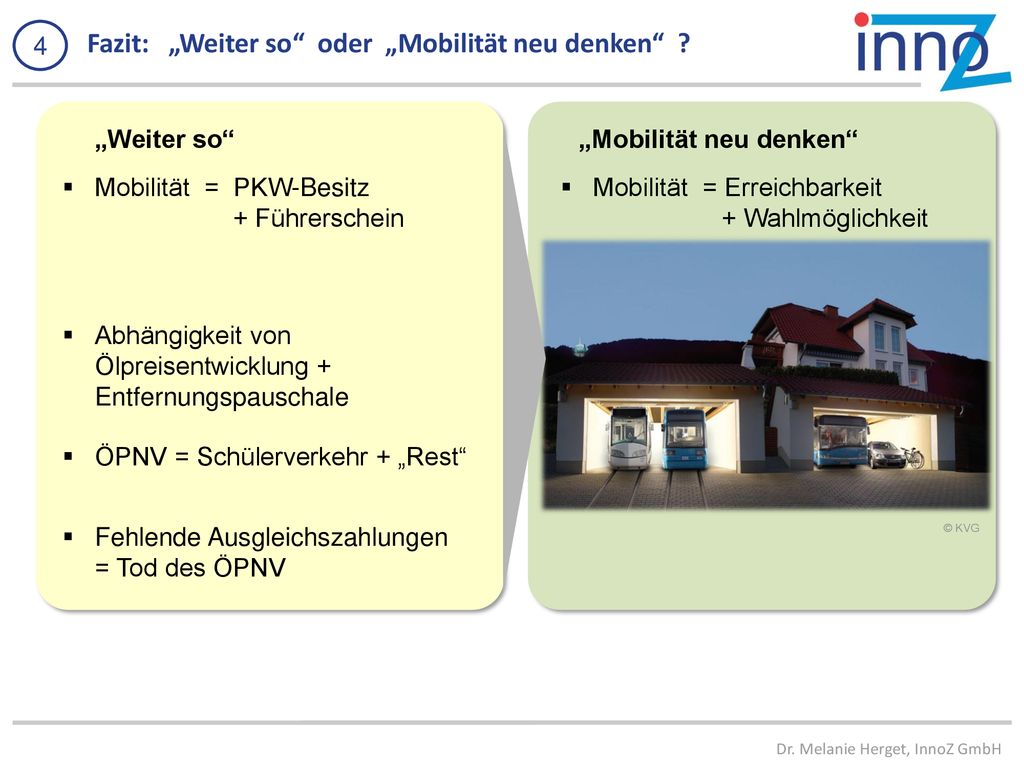 4 Fazit: „Weiter so“ oder „Mobilität neu denken“ ?

innoZ

„Weiter so“

▪ Mobilität = PKW-Besitz + Führerschein

▪ Abhängigkeit von Ölpreisentwicklung + Entfernungspauschale

▪ ÖPNV = Schülerverkehr + „Rest“

▪ Fehlende Ausgleichszahlungen = Tod des ÖPNV

„Mobilität neu denken“

▪ Mobilität = Erreichbarkeit + Wahlmöglichkeit

© KVG

Dr. Melanie Herget, InnoZ GmbH